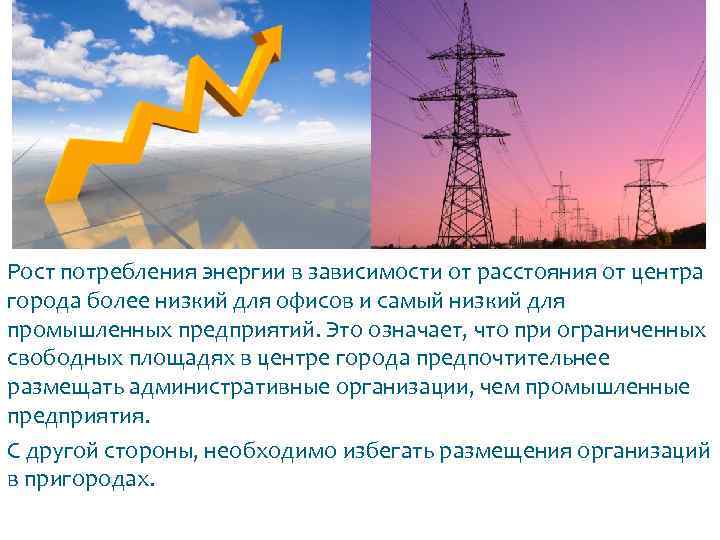 Рост потребления энергии в зависимости от расстояния от центра города более низкий для офисов и самый низкий для промышленных предприятий. Это означает, что при ограниченных свободных площадях в центре города предпочтительнее размещать административные организации, чем промышленные предприятия.

С другой стороны, необходимо избегать размещения организаций в пригородах.